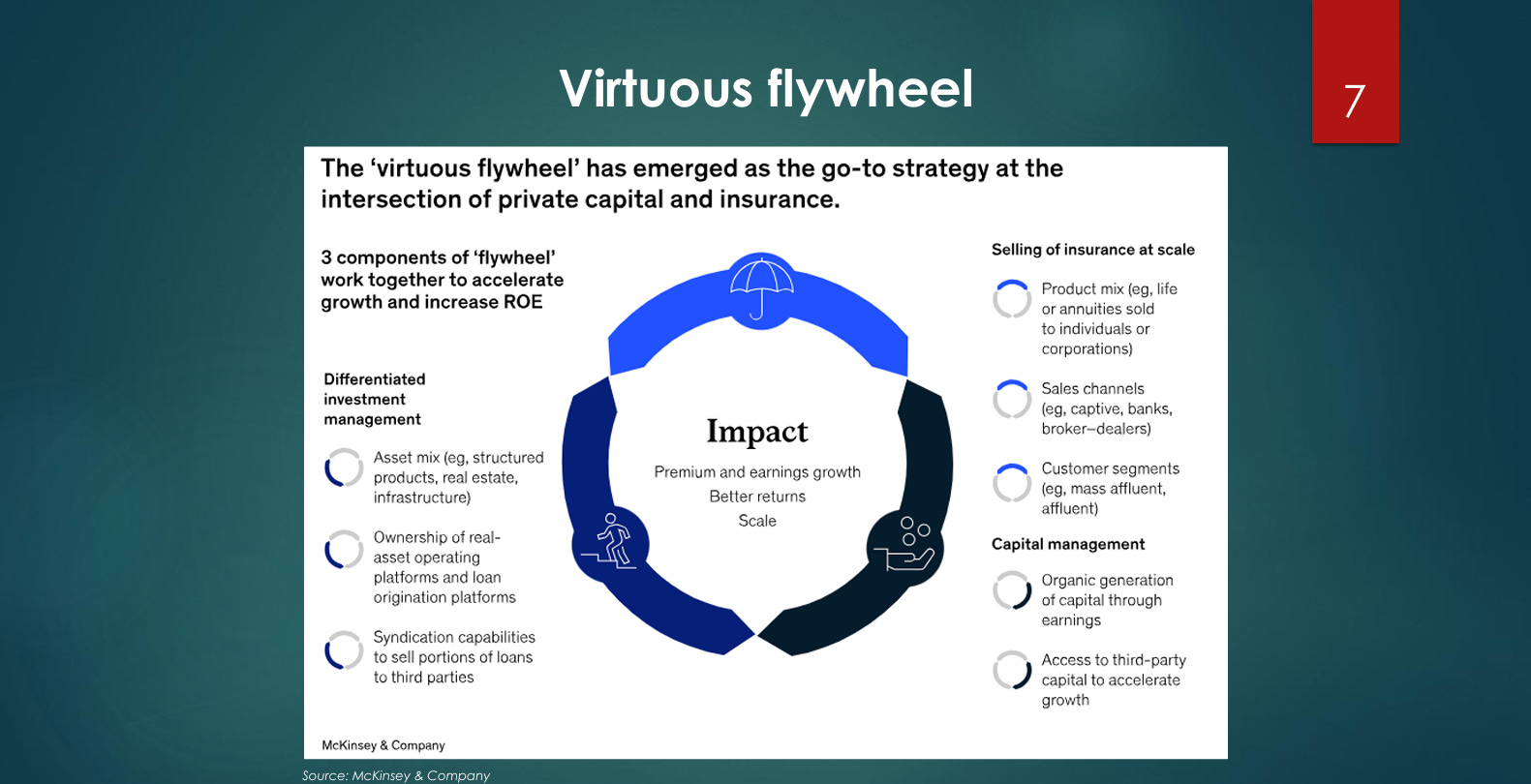 Virtuous flywheel

7

The 'virtuous flywheel' has emerged as the go-to strategy at the intersection of private capital and insurance.

3 components of 'flywheel' work together to accelerate growth and increase ROE

Differentiated investment management

Asset mix (eg, structured products, real estate, infrastructure)

Ownership of real-asset operating platforms and loan origination platforms

Syndication capabilities to sell portions of loans to third parties

Impact

Premium and earnings growth

Better returns

Scale

Selling of insurance at scale

Product mix (eg, life or annuities sold to individuals or corporations)

Sales channels (eg, captive, banks, broker–dealers)

Customer segments (eg, mass affluent, affluent)

Capital management

Organic generation of capital through earnings

Access to third-party capital to accelerate growth

McKinsey & Company

Source: McKinsey & Company